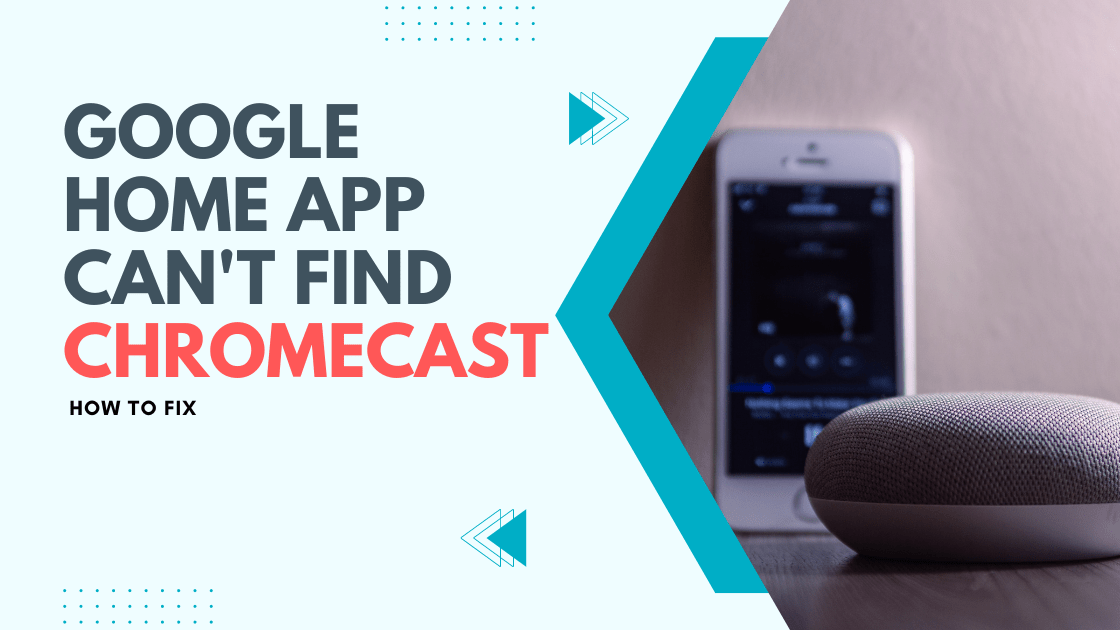 GOOGLE HOME APP CAN'T FIND CHROMECAST

HOW TO FIX